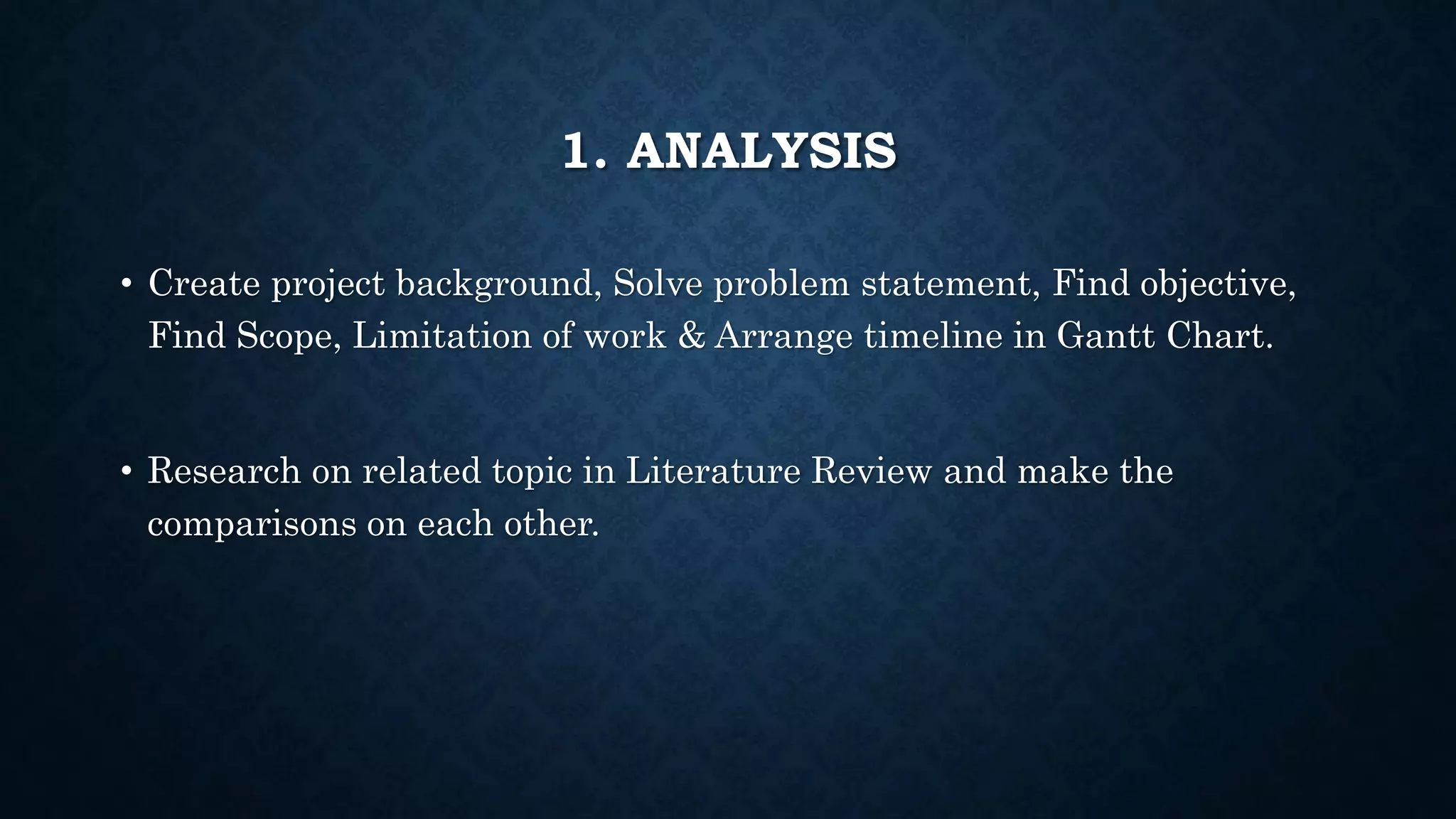 1. ANALYSIS

• Create project background, Solve problem statement, Find objective, Find Scope, Limitation of work & Arrange timeline in Gantt Chart.

• Research on related topic in Literature Review and make the comparisons on each other.